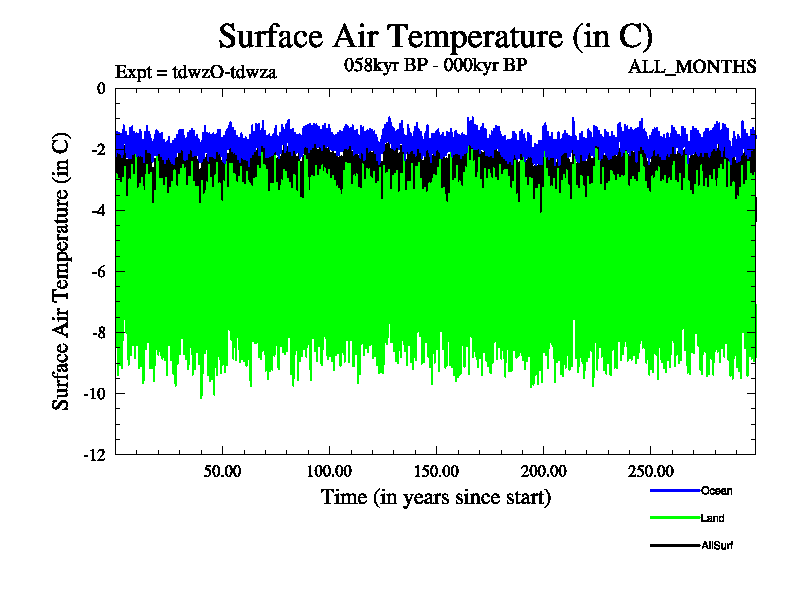 Surface Air Temperature (in C)

Expt = tdwzO-tdwza

058kyr BP - 000kyr BP

ALL_MONTHS

Surface Air Temperature (in C)

0
-2
-4
-6
-8
-10
-12

50.00
100.00
150.00
200.00
250.00

Time (in years since start)

Ocean
Land
AllSurf